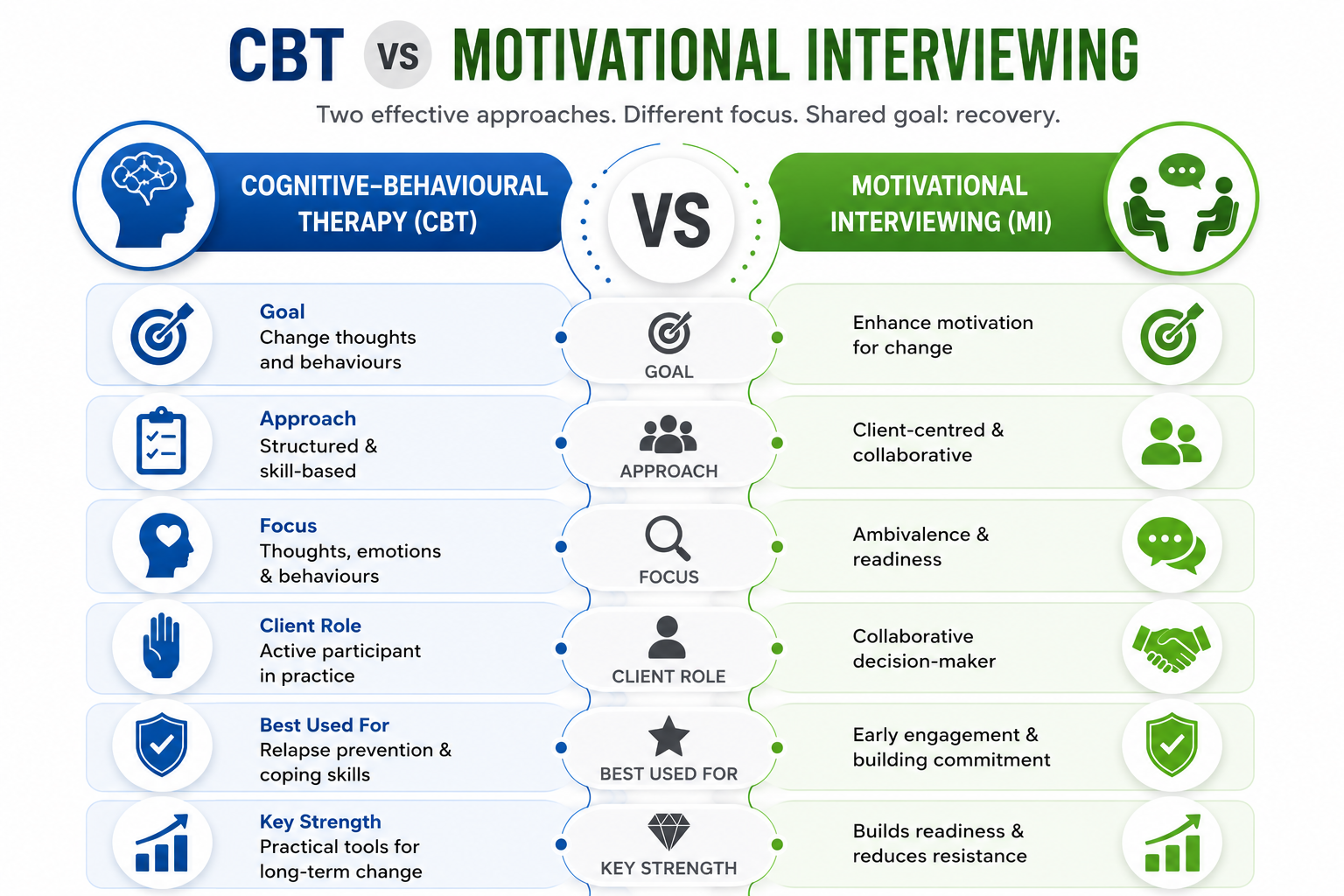 CBT VS MOTIVATIONAL INTERVIEWING

Two effective approaches. Different focus. Shared goal: recovery.

COGNITIVE-BEHAVIOURAL THERAPY (CBT)

VS

MOTIVATIONAL INTERVIEWING (MI)

Goal
Change thoughts and behaviours

GOAL

Enhance motivation for change

Approach
Structured & skill-based

APPROACH

Client-centred & collaborative

Focus
Thoughts, emotions & behaviours

FOCUS

Ambivalence & readiness

Client Role
Active participant in practice

CLIENT ROLE

Collaborative decision-maker

Best Used For
Relapse prevention & coping skills

BEST USED FOR

Early engagement & building commitment

Key Strength
Practical tools for long-term change

KEY STRENGTH

Builds readiness & reduces resistance